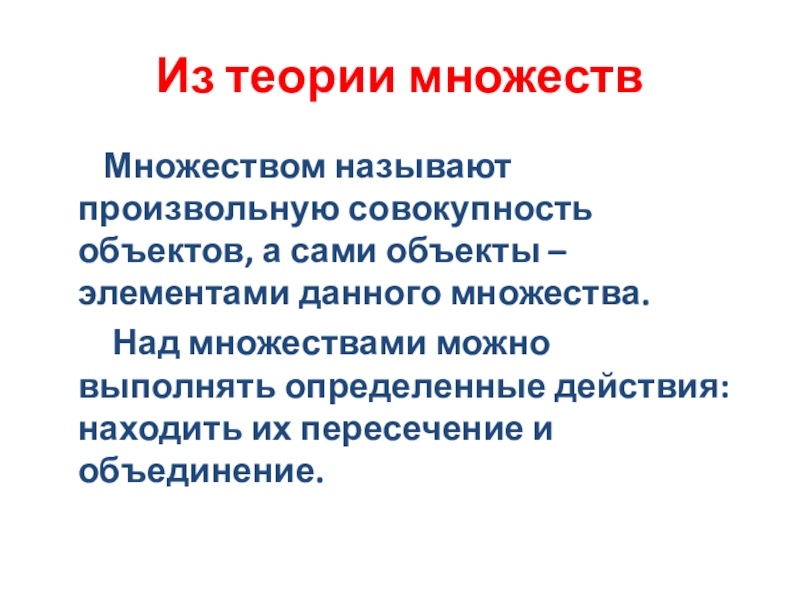 Из теории множеств

Множеством называют произвольную совокупность объектов, а сами объекты – элементами данного множества.

Над множествами можно выполнять определенные действия: находить их пересечение и объединение.